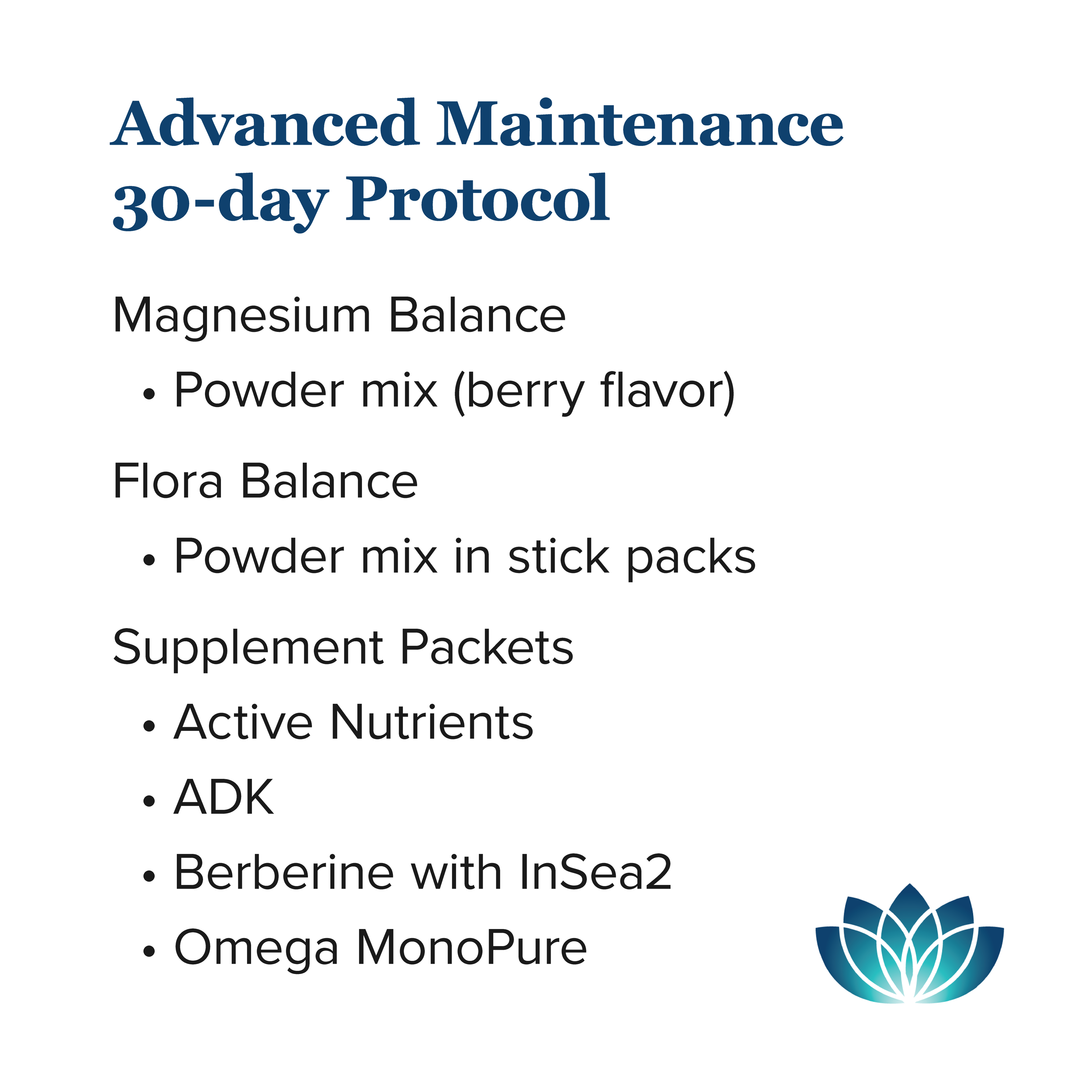 Advanced Maintenance 30-day Protocol

Magnesium Balance

• Powder mix (berry flavor)

Flora Balance

• Powder mix in stick packs

Supplement Packets

• Active Nutrients
• ADK
• Berberine with InSea2
• Omega MonoPure